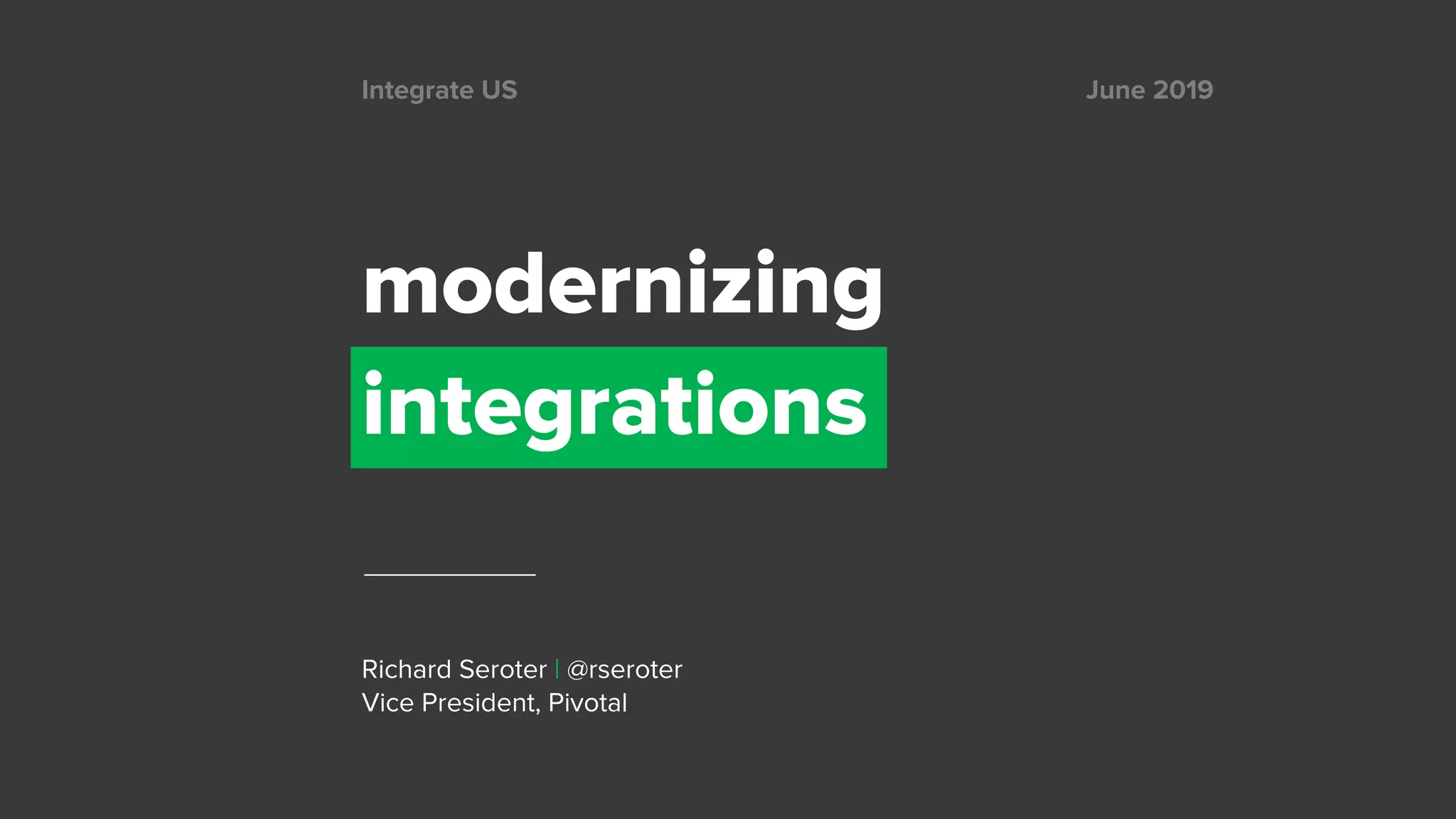 Integrate US

June 2019

modernizing
integrations

Richard Seroter | @rseroter
Vice President, Pivotal